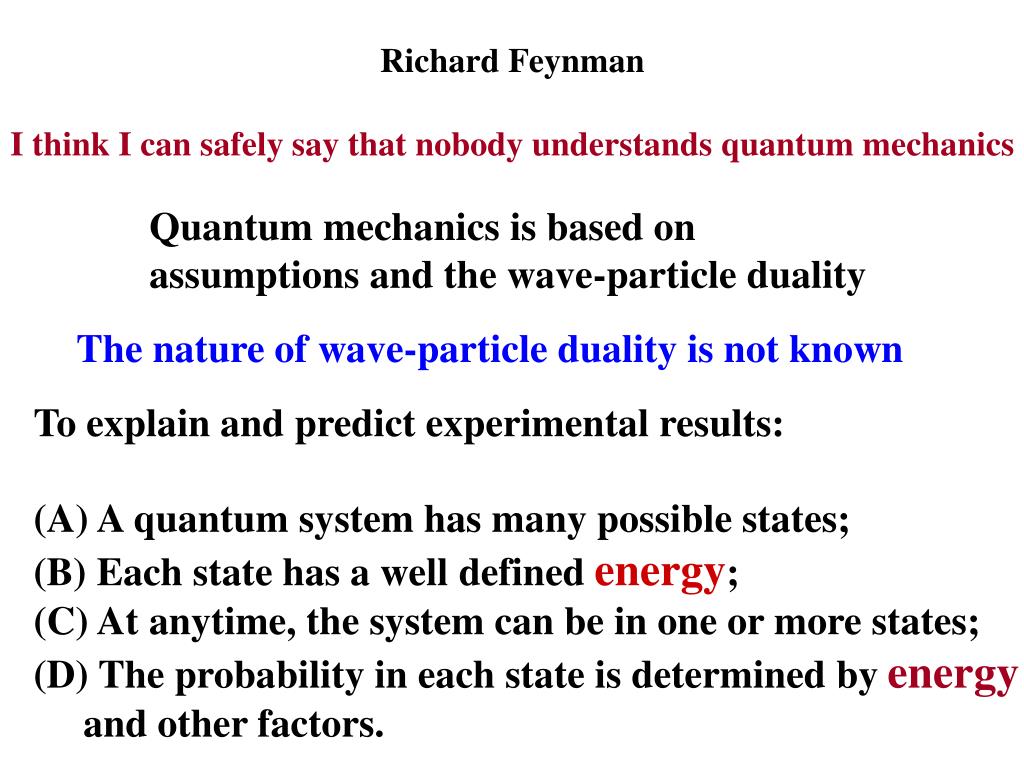 Richard Feynman

I think I can safely say that nobody understands quantum mechanics

Quantum mechanics is based on assumptions and the wave-particle duality

The nature of wave-particle duality is not known

To explain and predict experimental results:

(A) A quantum system has many possible states;
(B) Each state has a well defined energy;
(C) At anytime, the system can be in one or more states;
(D) The probability in each state is determined by energy and other factors.